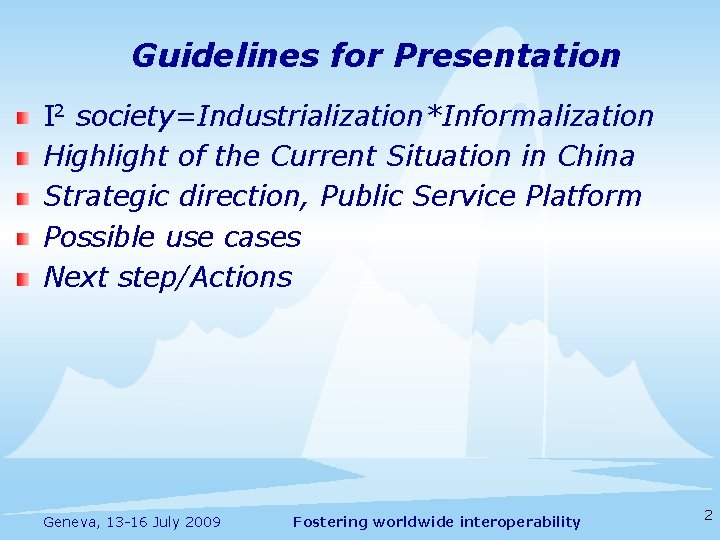 Guidelines for Presentation

$I^2$ society=Industrialization*Informalization

Highlight of the Current Situation in China

Strategic direction, Public Service Platform

Possible use cases

Next step/Actions

Geneva, 13-16 July 2009

Fostering worldwide interoperability

2